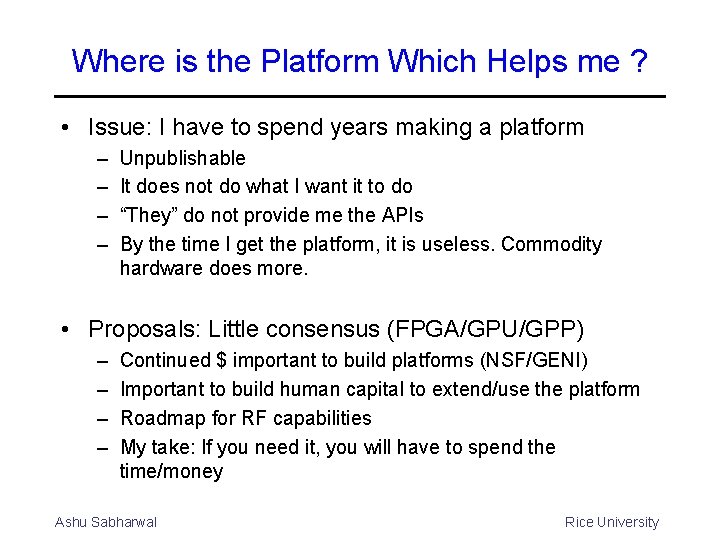 Where is the Platform Which Helps me ?

• Issue: I have to spend years making a platform
– Unpublishable
– It does not do what I want it to do
– “They” do not provide me the APIs
– By the time I get the platform, it is useless. Commodity hardware does more.

• Proposals: Little consensus (FPGA/GPU/GPP)
– Continued \$ important to build platforms (NSF/GENI)
– Important to build human capital to extend/use the platform
– Roadmap for RF capabilities
– My take: If you need it, you will have to spend the time/money

Ashu Sabharwal

Rice University